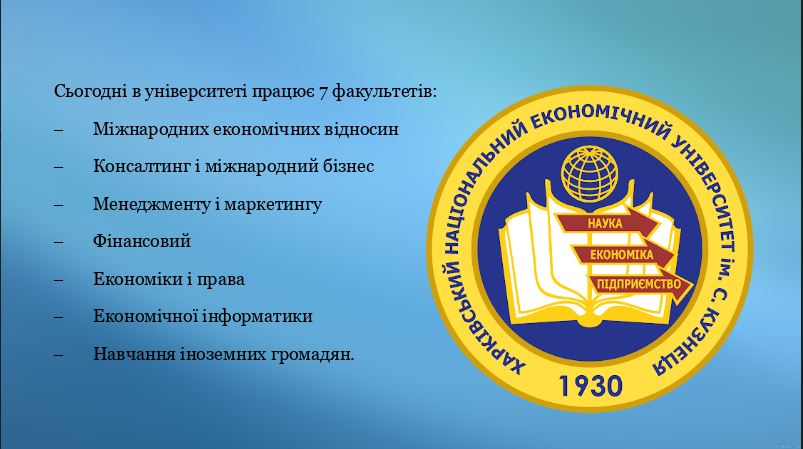 Сьогодні в університеті працює 7 факультетів:

– Міжнародних економічних відносин

– Консалтинг і міжнародний бізнес

– Менеджменту і маркетингу

– Фінансовий

– Економіки і права

– Економічної інформатики

– Навчання іноземних громадян.

ХАРКІВСЬКИЙ НАЦІОНАЛЬНИЙ ЕКОНОМІЧНИЙ УНІВЕРСИТЕТ ім. С. КУЗНЕЦЯ

НАУКА

ЕКОНОМІКА

ПІДПРИЄМСТВО

1930